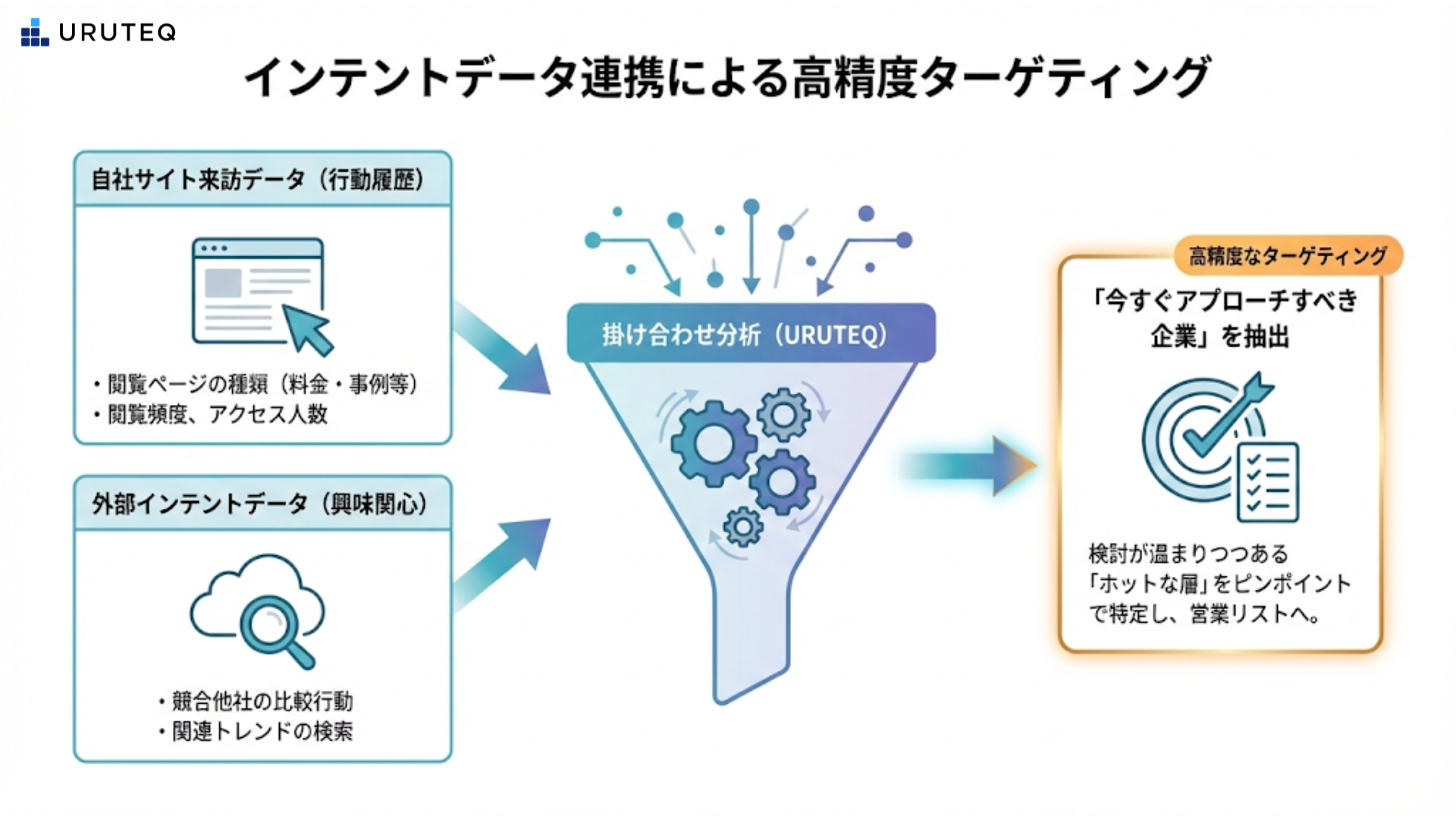 URUTEQ

インテントデータ連携による高精度ターゲティング

自社サイト来訪データ（行動履歴）

・閲覧ページの種類（料金・事例等）
・閲覧頻度、アクセス人数

外部インテントデータ（興味関心）

・競合他社の比較行動
・関連トレンドの検索

掛け合わせ分析（URUTEQ）

高精度なターゲティング

「今すぐアプローチすべき企業」を抽出

検討が温まりつつある「ホットな層」をピンポイントで特定し、営業リストへ。